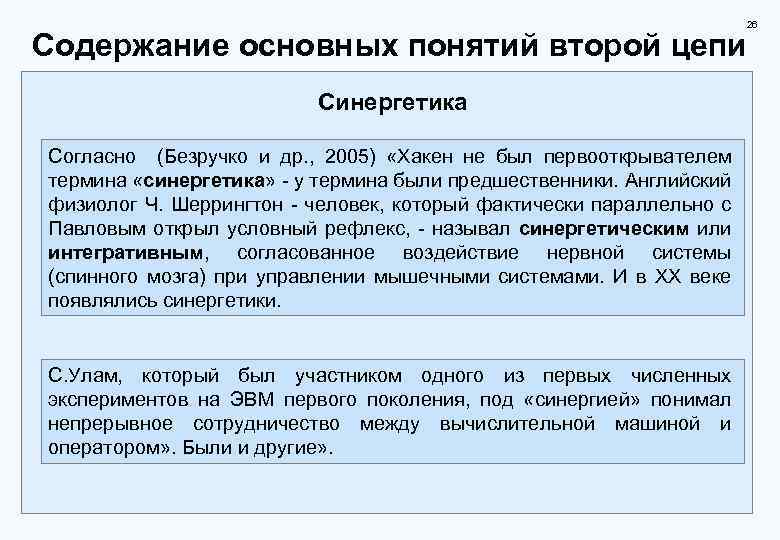 26

Содержание основных понятий второй цепи

Синергетика

Согласно (Безручко и др., 2005) «Хакен не был первооткрывателем термина «синергетика» - у термина были предшественники. Английский физиолог Ч. Шеррингтон - человек, который фактически параллельно с Павловым открыл условный рефлекс, - называл синергетическим или интегративным, согласованное воздействие нервной системы (спинного мозга) при управлении мышечными системами. И в XX веке появлялись синергетики.

С.Улам, который был участником одного из первых численных экспериментов на ЭВМ первого поколения, под «синергией» понимал непрерывное сотрудничество между вычислительной машиной и оператором». Были и другие».